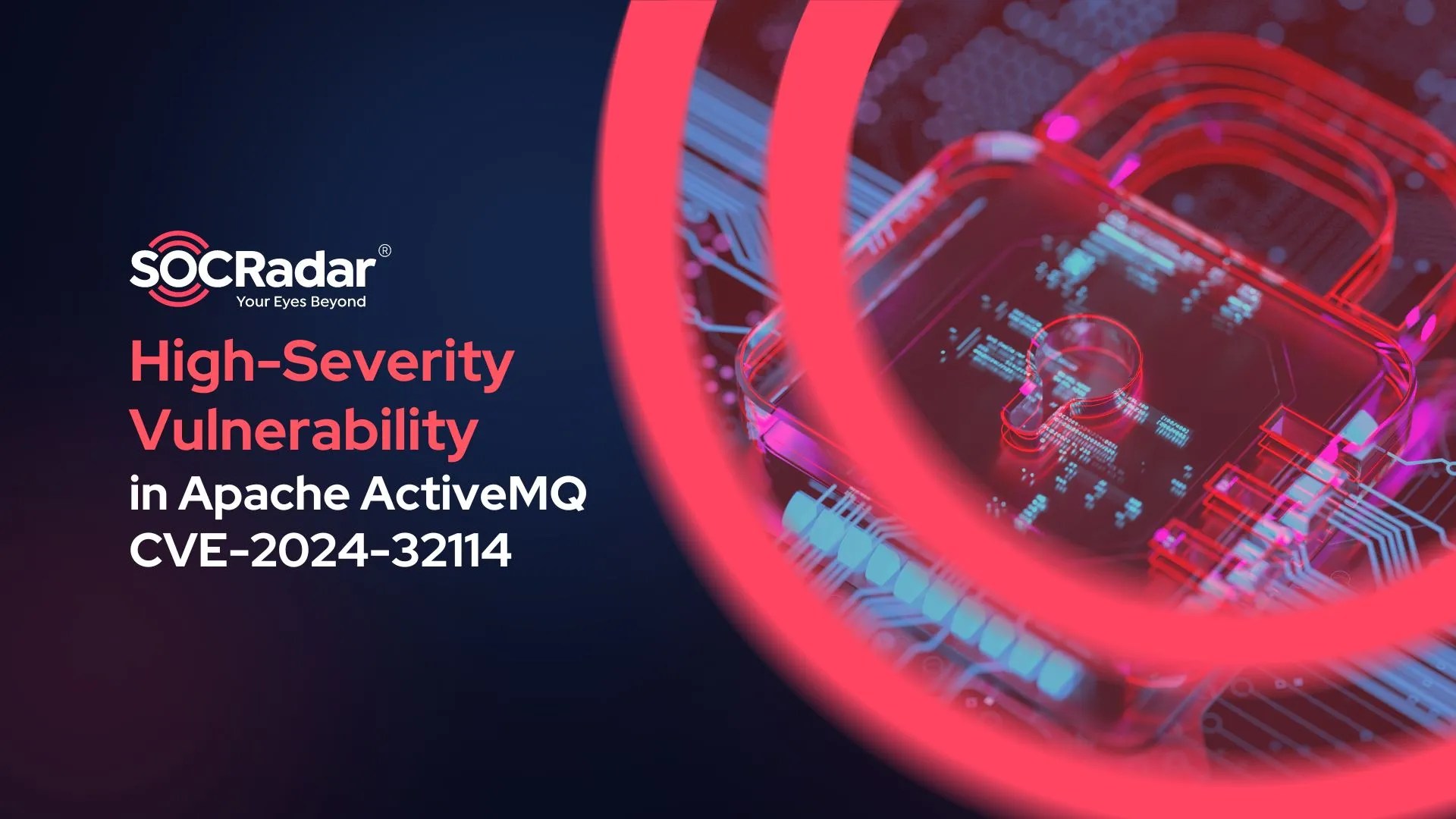 SOCRadar®
Your Eyes Beyond

High-Severity Vulnerability in Apache ActiveMQ CVE-2024-32114